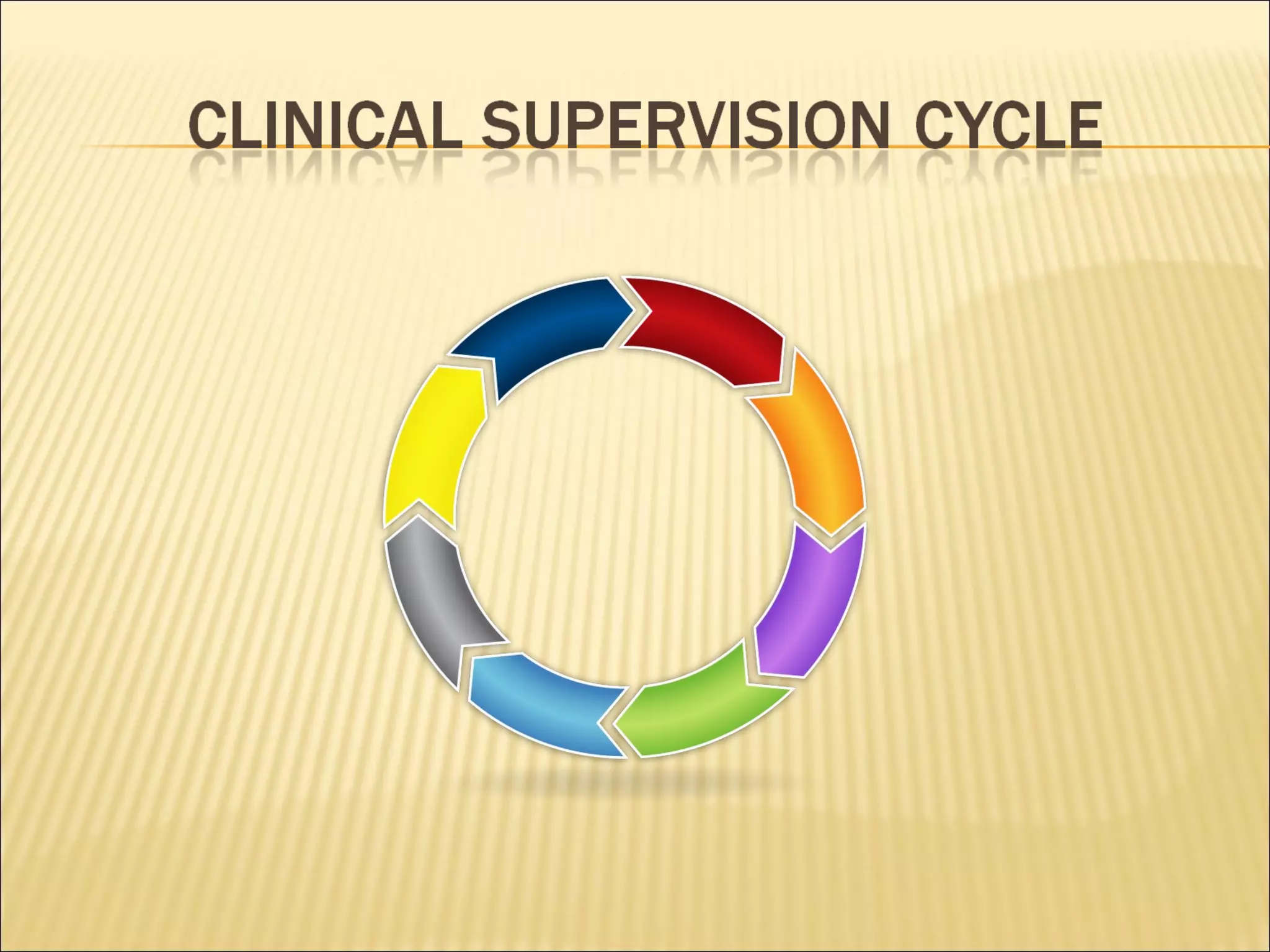 CLINICAL SUPERVISION CYCLE